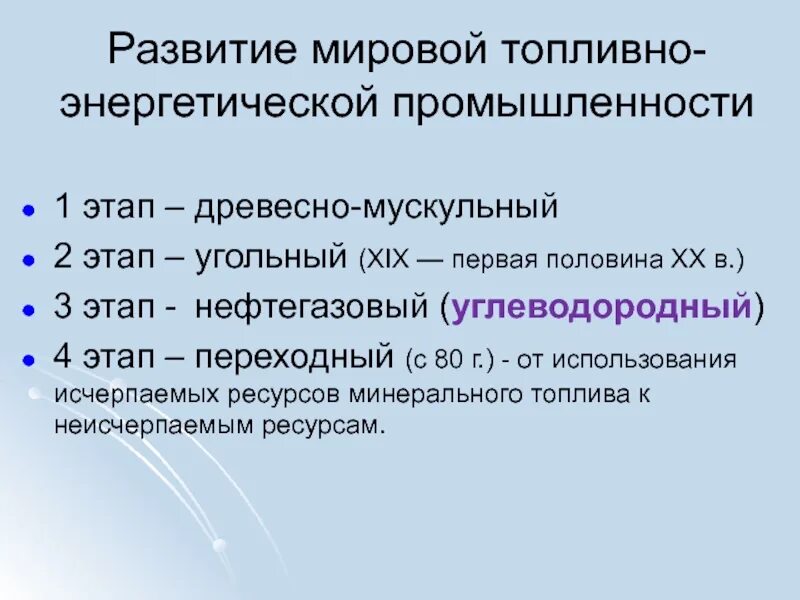 Развитие мировой топливно-энергетической промышленности

- 1 этап – древесно-мускульный
- 2 этап – угольный (XIX — первая половина XX в.)
- 3 этап - нефтегазовый (углеводородный)
- 4 этап – переходный (с 80 г.) - от использования исчерпаемых ресурсов минерального топлива к неисчерпаемым ресурсам.